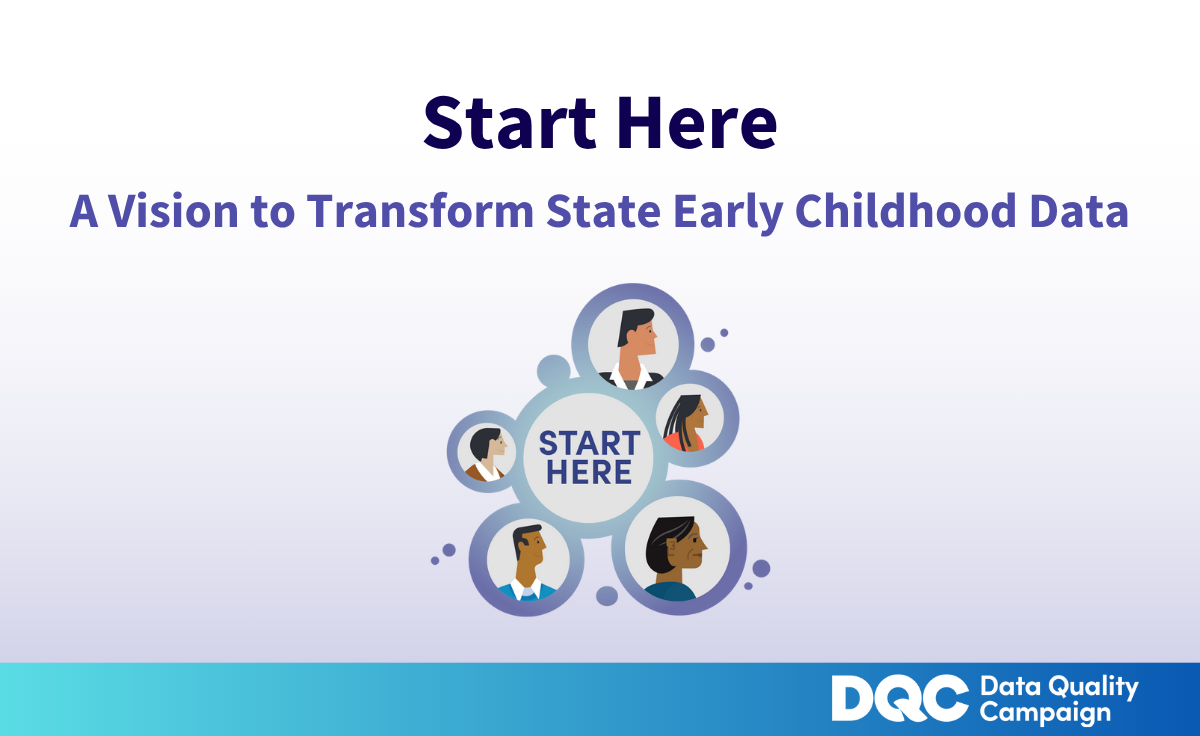 Start Here

A Vision to Transform State Early Childhood Data

START HERE

DQC Data Quality Campaign